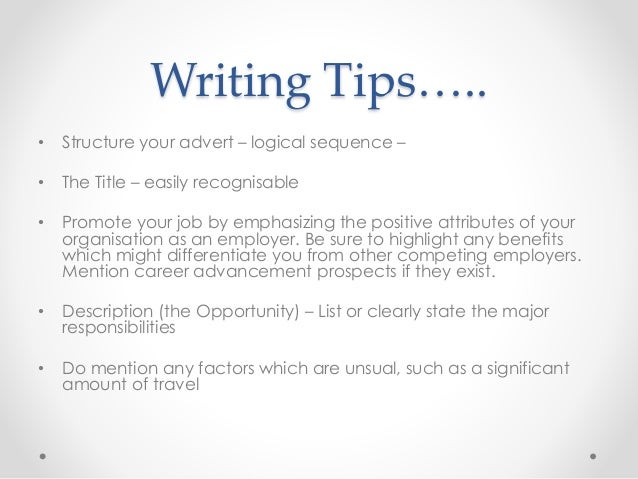 Writing Tips…..

• Structure your advert – logical sequence –

• The Title – easily recognisable

• Promote your job by emphasizing the positive attributes of your organisation as an employer. Be sure to highlight any benefits which might differentiate you from other competing employers. Mention career advancement prospects if they exist.

• Description (the Opportunity) – List or clearly state the major responsibilities

• Do mention any factors which are unsual, such as a significant amount of travel